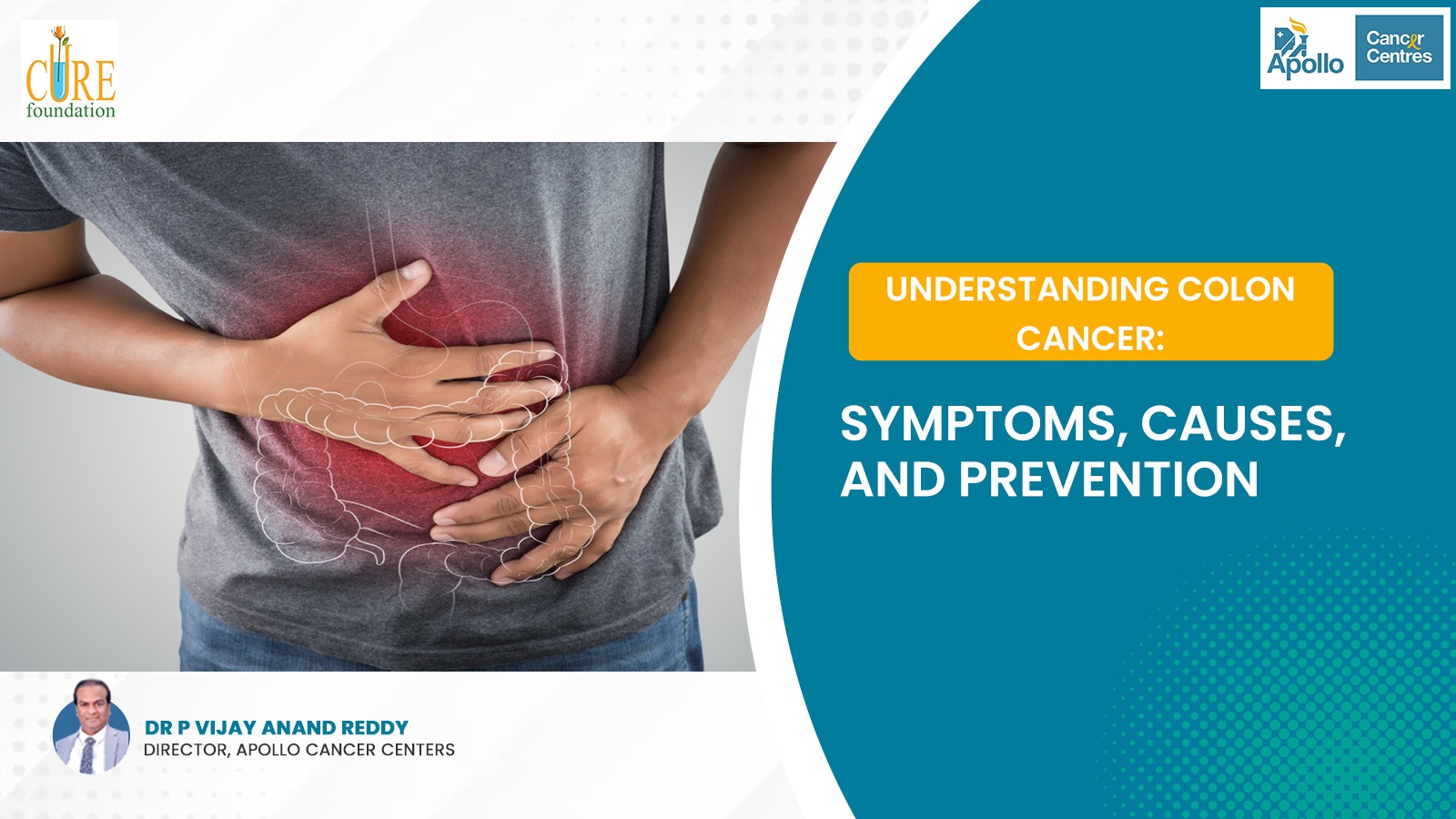 CURE foundation

Apollo Cancer Centres

UNDERSTANDING COLON CANCER:

SYMPTOMS, CAUSES, AND PREVENTION

DR P VIJAY ANAND REDDY
DIRECTOR, APOLLO CANCER CENTERS